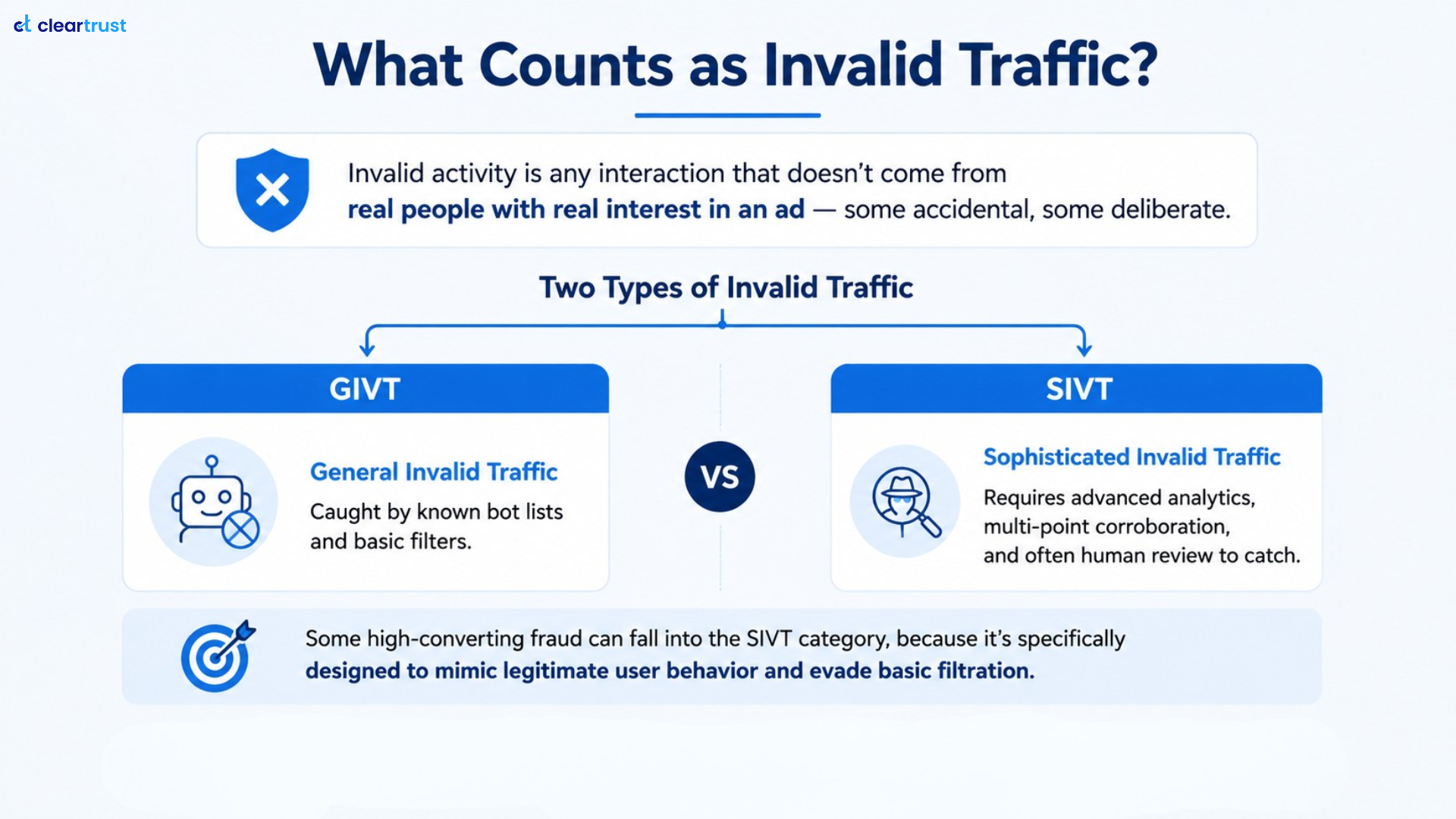 ct cleartrust

What Counts as Invalid Traffic?

Invalid activity is any interaction that doesn't come from real people with real interest in an ad — some accidental, some deliberate.

Two Types of Invalid Traffic

GIVT

General Invalid Traffic

Caught by known bot lists and basic filters.

VS

SIVT

Sophisticated Invalid Traffic

Requires advanced analytics, multi-point corroboration, and often human review to catch.

Some high-converting fraud can fall into the SIVT category, because it's specifically designed to mimic legitimate user behavior and evade basic filtration.